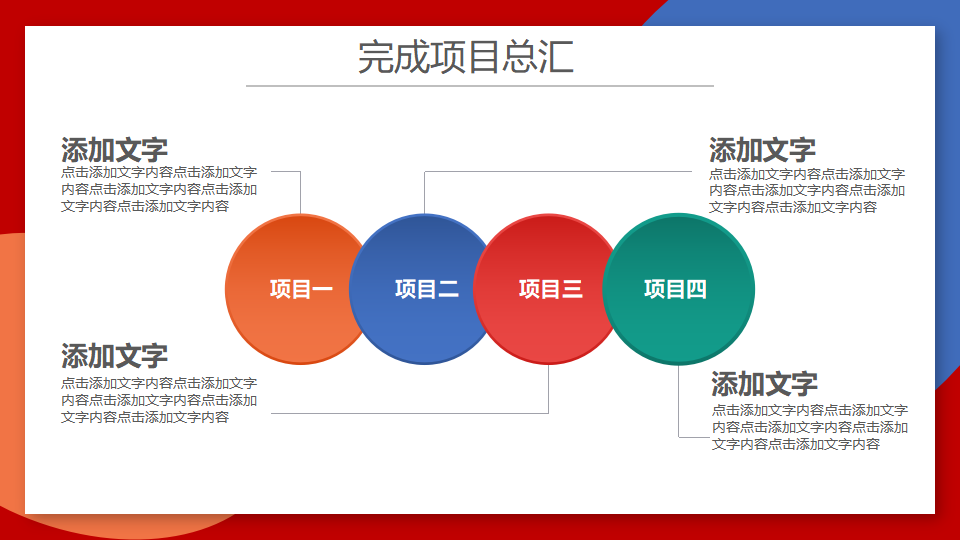 完成项目总汇

添加文字
点击添加文字内容点击添加文字内容点击添加文字内容点击添加文字内容点击添加文字内容

添加文字
点击添加文字内容点击添加文字内容点击添加文字内容点击添加文字内容点击添加文字内容

项目一
项目二
项目三
项目四

添加文字
点击添加文字内容点击添加文字内容点击添加文字内容点击添加文字内容点击添加文字内容

添加文字
点击添加文字内容点击添加文字内容点击添加文字内容点击添加文字内容点击添加文字内容